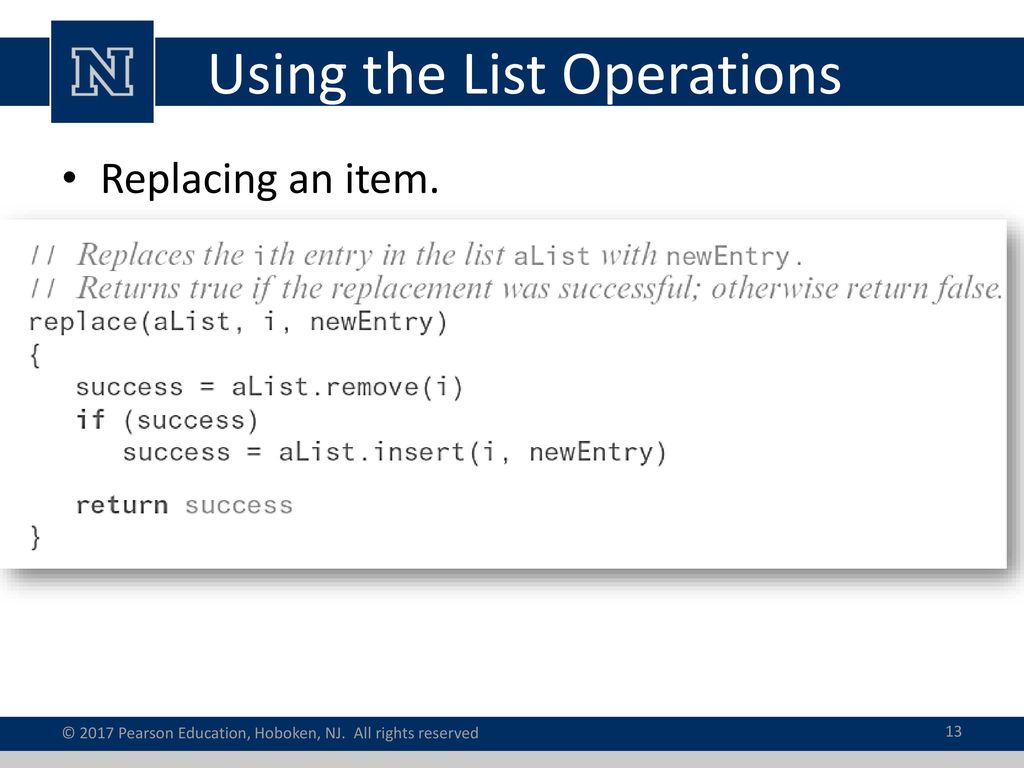 N

Using the List Operations

• Replacing an item.

// Replaces the ith entry in the list aList with newEntry.
// Returns true if the replacement was successful; otherwise return false.
replace(aList, i, newEntry)
{
success = aList.remove(i)
if (success)
success = aList.insert(i, newEntry)

return success
}

© 2017 Pearson Education, Hoboken, NJ. All rights reserved

13